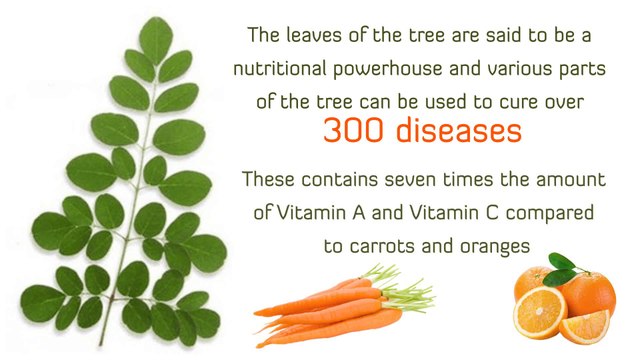 The leaves of the tree are said to be a nutritional powerhouse and various parts of the tree can be used to cure over
300 diseases

These contains seven times the amount of Vitamin A and Vitamin C compared to carrots and oranges